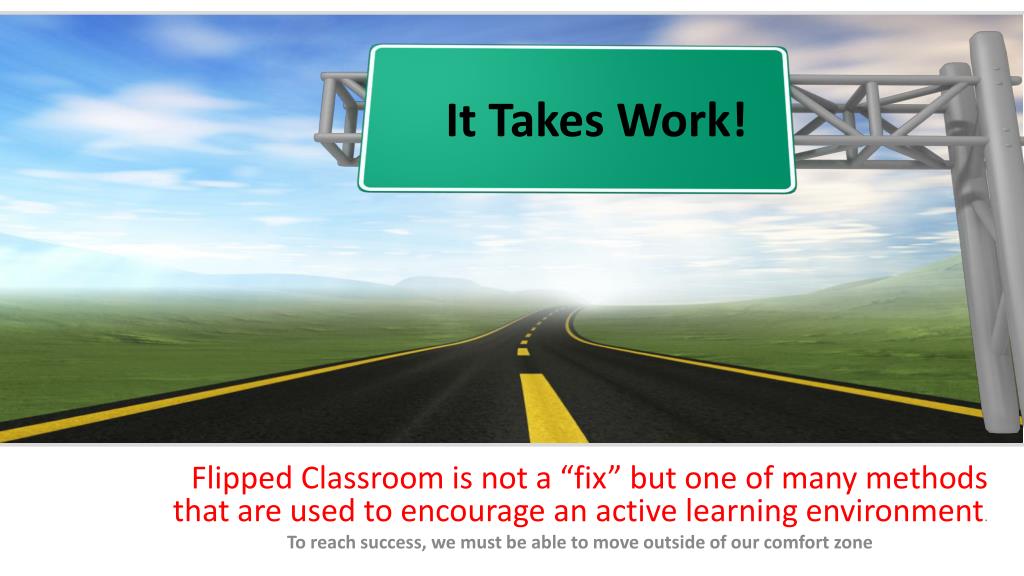 It Takes Work!

Flipped Classroom is not a "fix" but one of many methods that are used to encourage an active learning environment.

To reach success, we must be able to move outside of our comfort zone